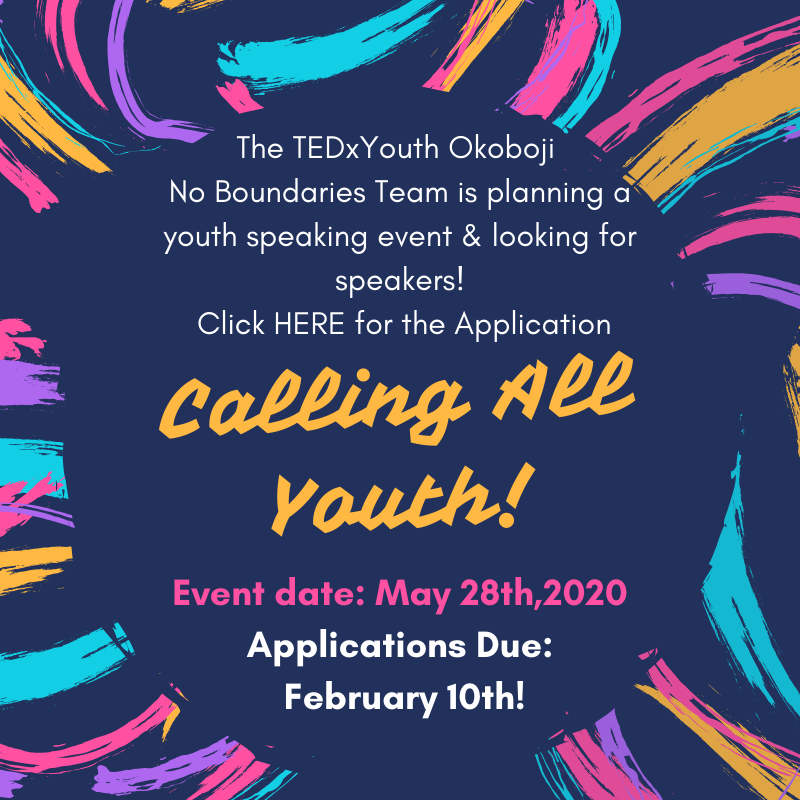 The TEDxYouth Okoboji No Boundaries Team is planning a youth speaking event & looking for speakers!
Click HERE for the Application

Calling All Youth!

Event date: May 28th,2020
Applications Due: February 10th!